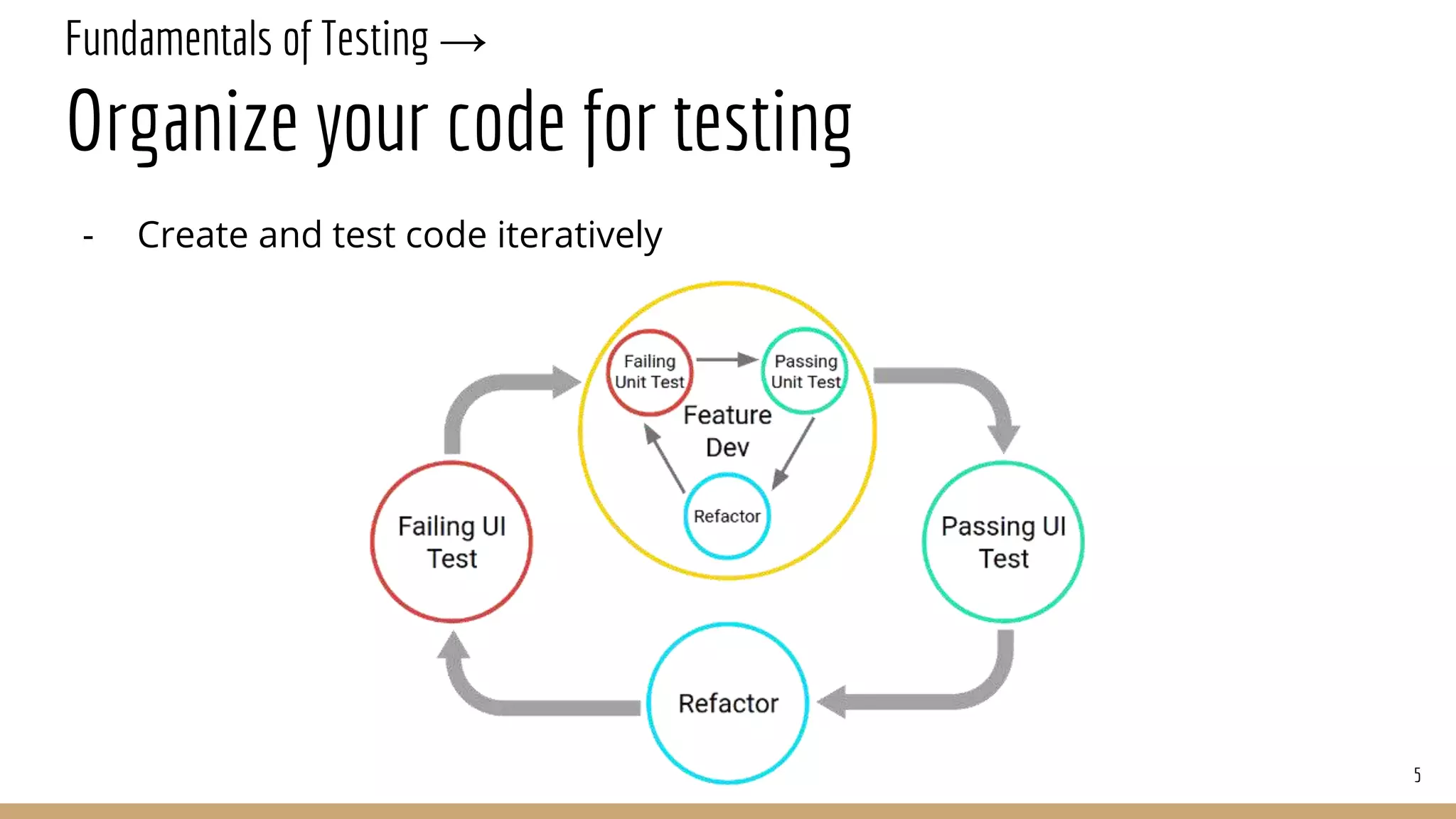 Fundamentals of Testing →

Organize your code for testing

- Create and test code iteratively

Failing Unit Test

Passing Unit Test

Feature Dev

Refactor

Failing UI Test

Passing UI Test

Refactor

5